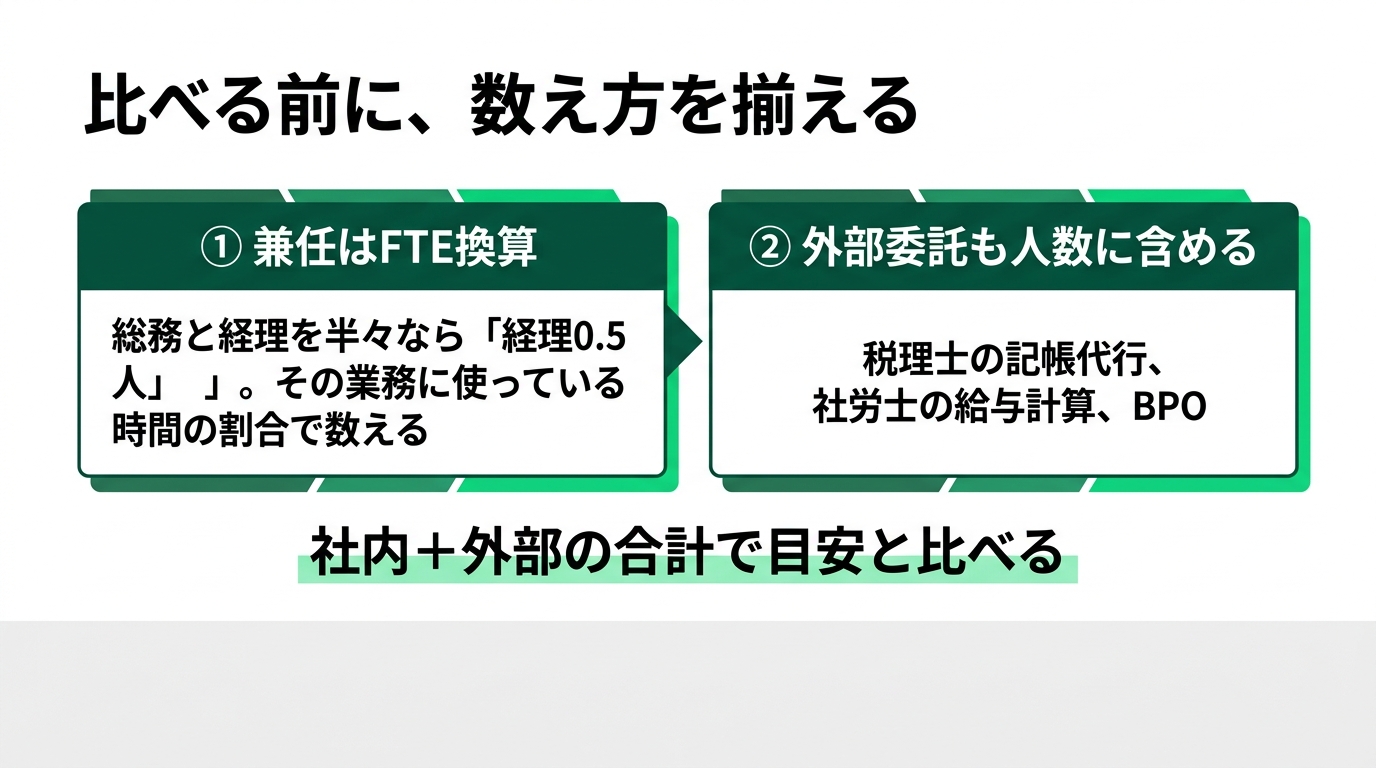 比べる前に、数え方を揃える

① 兼任はFTE換算

総務と経理を半々なら「経理0.5人」　」。その業務に使っている時間の割合で数える

② 外部委託も人数に含める

税理士の記帳代行、
社労士の給与計算、BPO

社内＋外部の合計で目安と比べる